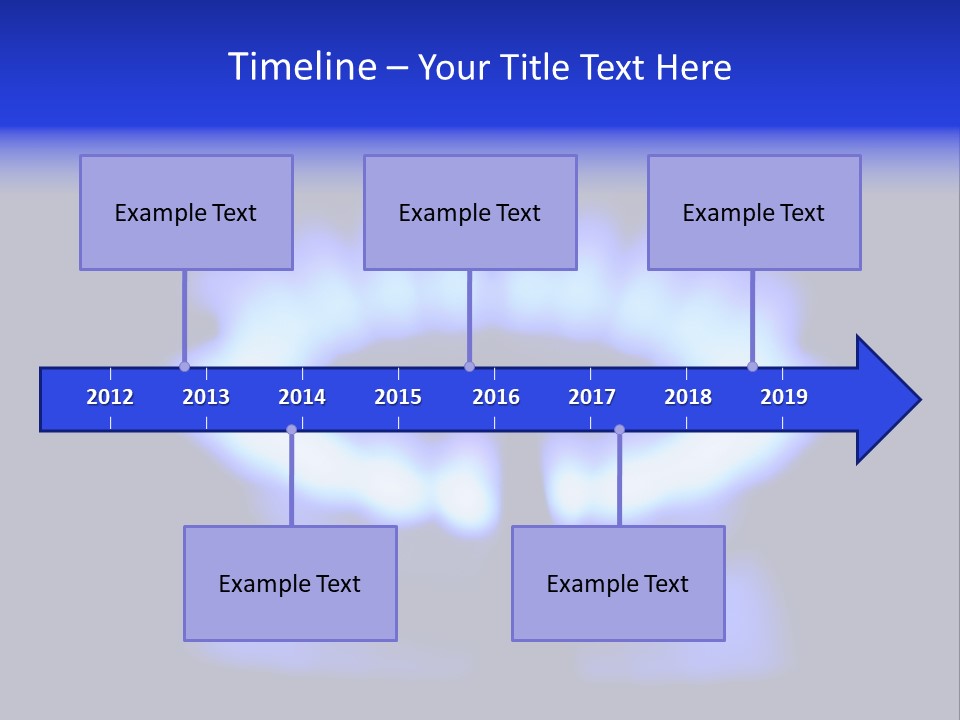 Timeline – Your Title Text Here

Example Text

Example Text

Example Text

2012 2013 2014 2015 2016 2017 2018 2019

Example Text

Example Text